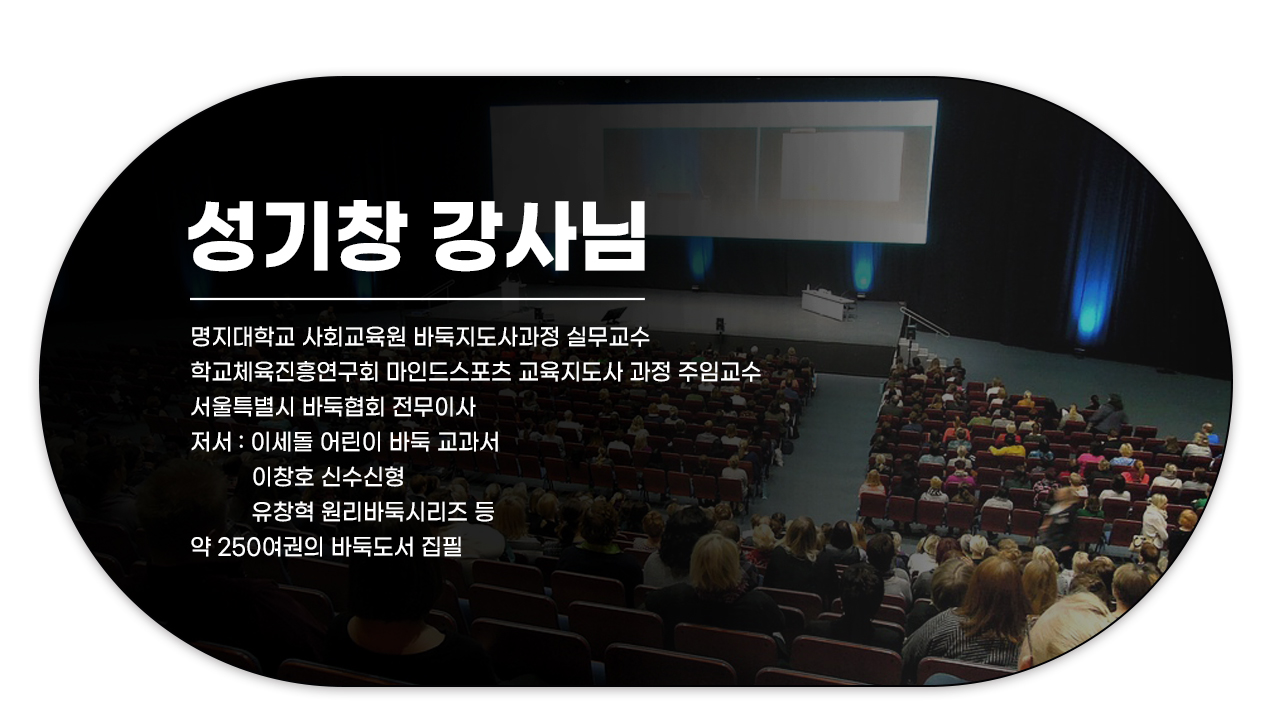 성기창 강사님

명지대학교 사회교육원 바둑지도사과정 실무교수
학교체육진흥연구회 마인드스포츠 교육지도사 과정 주임교수
서울특별시 바둑협회 전무이사
저서 : 이세돌 어린이 바둑 교과서
이창호 신수신형
유창혁 원리바둑시리즈 등
약 250여권의 바둑도서 집필